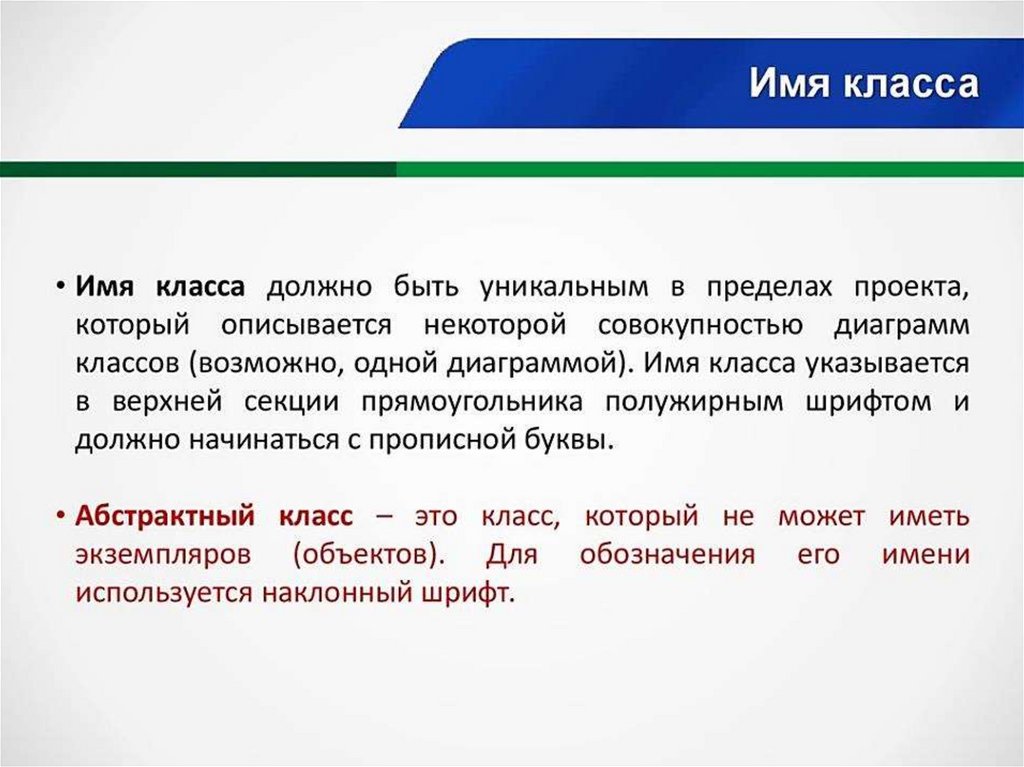 Имя класса

• Имя класса должно быть уникальным в пределах проекта, который описывается некоторой совокупностью диаграмм классов (возможно, одной диаграммой). Имя класса указывается в верхней секции прямоугольника полужирным шрифтом и должно начинаться с прописной буквы.

• Абстрактный класс – это класс, который не может иметь экземпляров (объектов). Для обозначения его имени используется наклонный шрифт.